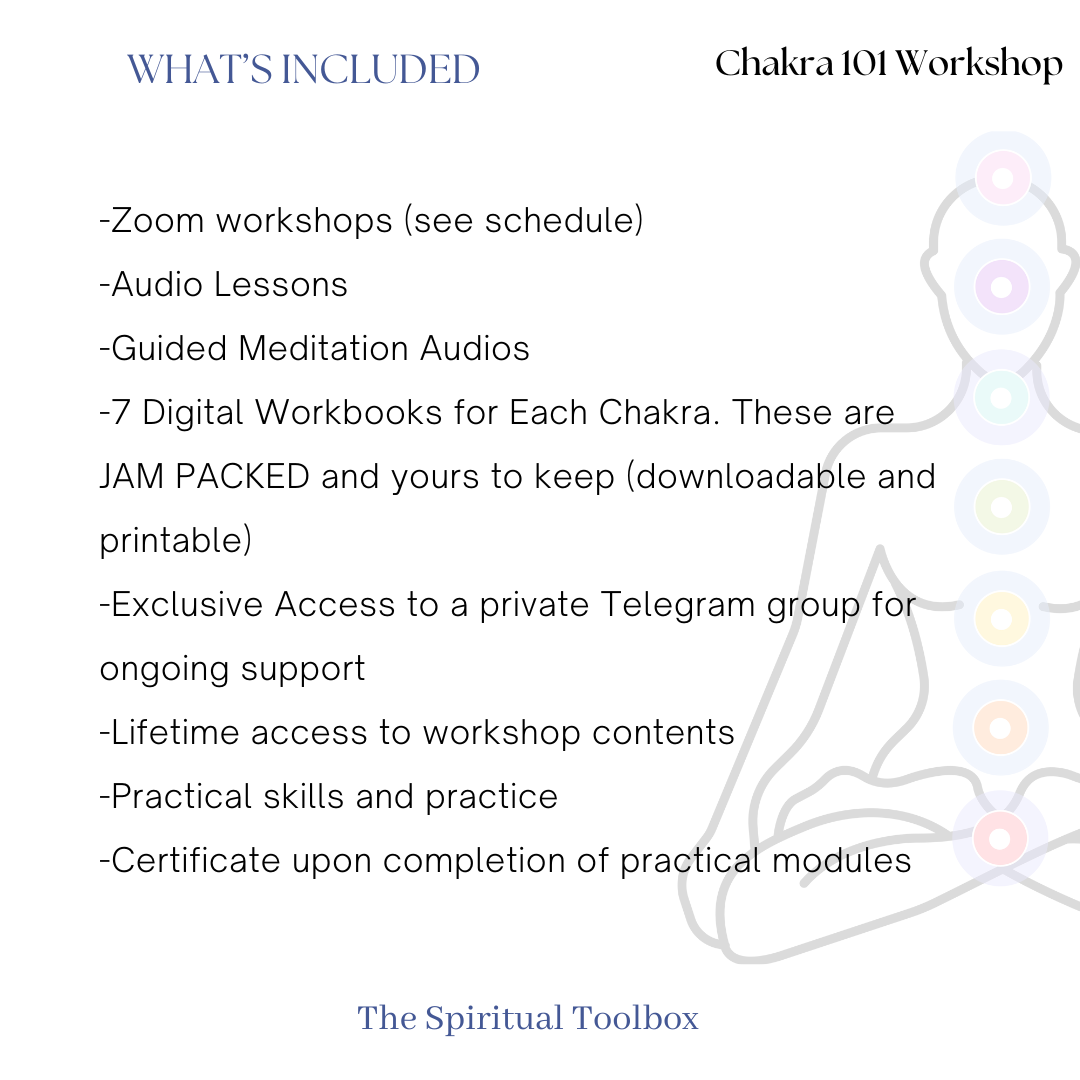 WHAT'S INCLUDED

Chakra 101 Workshop

-Zoom workshops (see schedule)

-Audio Lessons

-Guided Meditation Audios

-7 Digital Workbooks for Each Chakra. These are JAM PACKED and yours to keep (downloadable and printable)

-Exclusive Access to a private Telegram group for ongoing support

-Lifetime access to workshop contents

-Practical skills and practice

-Certificate upon completion of practical modules

The Spiritual Toolbox